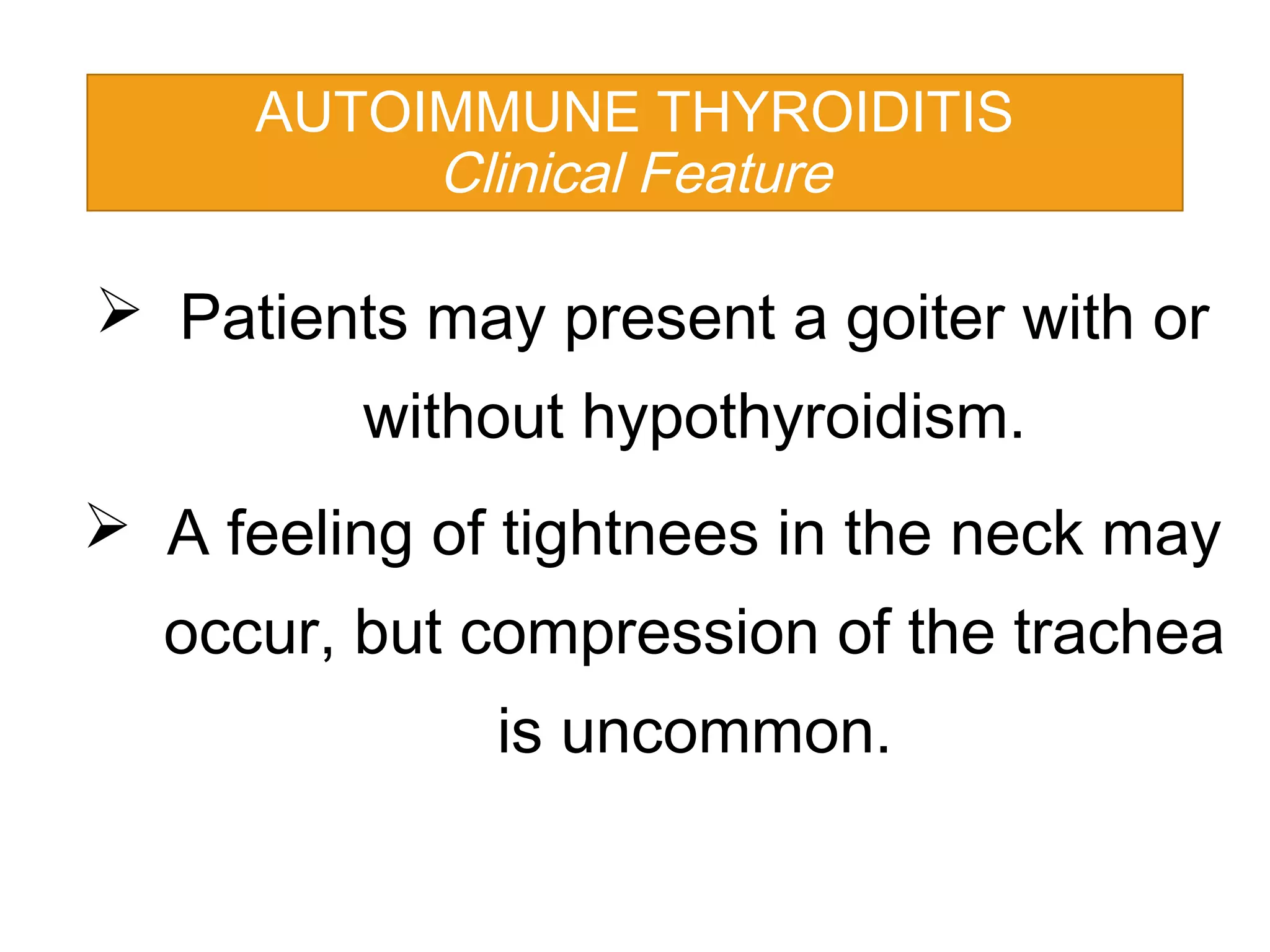 AUTOIMMUNE THYROIDITIS
Clinical Feature

➢ Patients may present a goiter with or without hypothyroidism.

➢ A feeling of tightnees in the neck may occur, but compression of the trachea is uncommon.